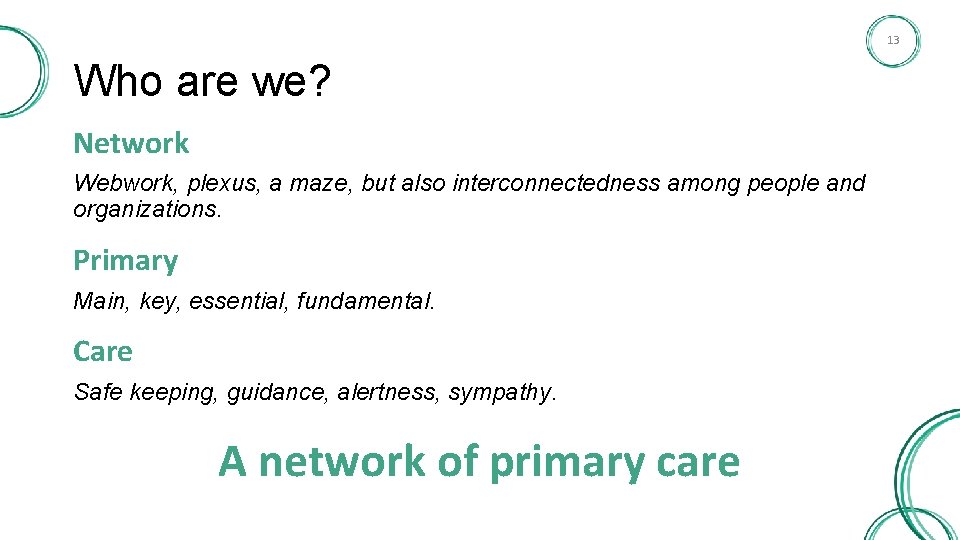 13

Who are we?

Network

Webwork, plexus, a maze, but also interconnectedness among people and organizations.

Primary

Main, key, essential, fundamental.

Care

Safe keeping, guidance, alertness, sympathy.

A network of primary care